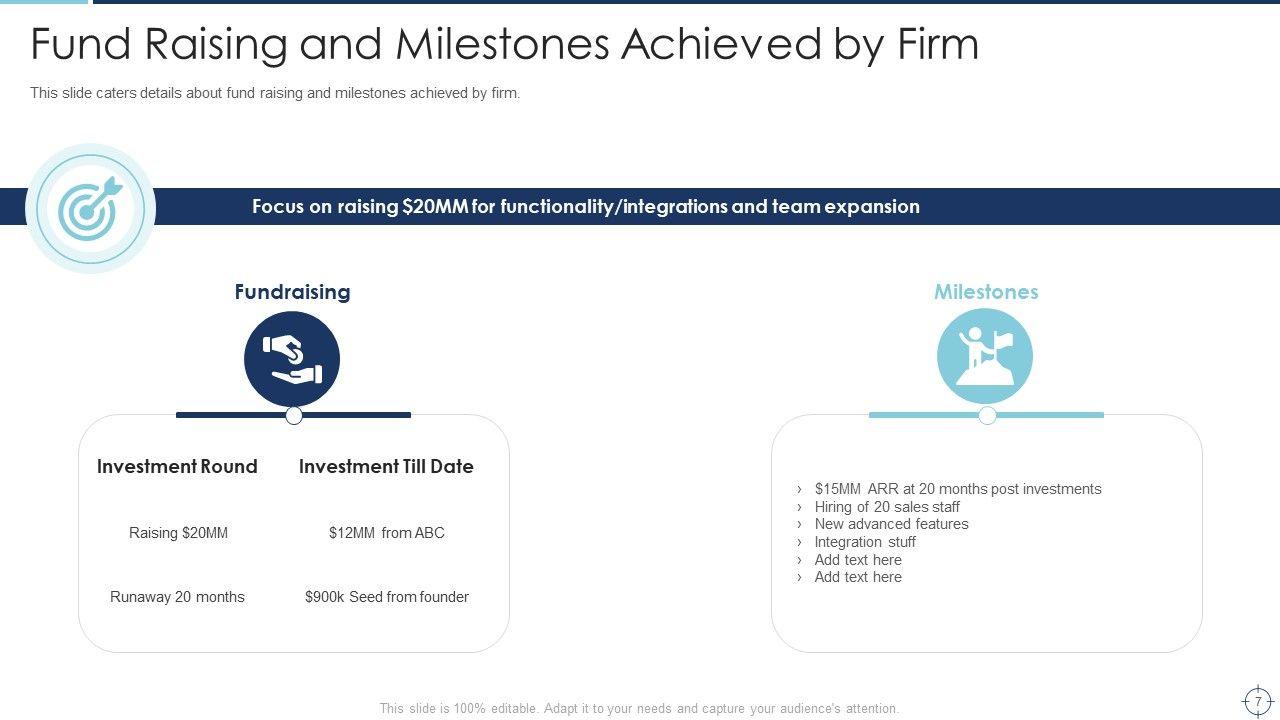 Fund Raising and Milestones Achieved by Firm

This slide caters details about fund raising and milestones achieved by firm.

Focus on raising \$20MM for functionality/integrations and team expansion

Fundraising

| Investment Round | Investment Till Date |
|---|---|
| Raising \$20MM | \$12MM from ABC |
| Runaway 20 months | \$900k Seed from founder |

Milestones

› \$15MM ARR at 20 months post investments
› Hiring of 20 sales staff
› New advanced features
› Integration stuff
› Add text here
› Add text here

This slide is 100% editable. Adapt it to your needs and capture your audience's attention.

7